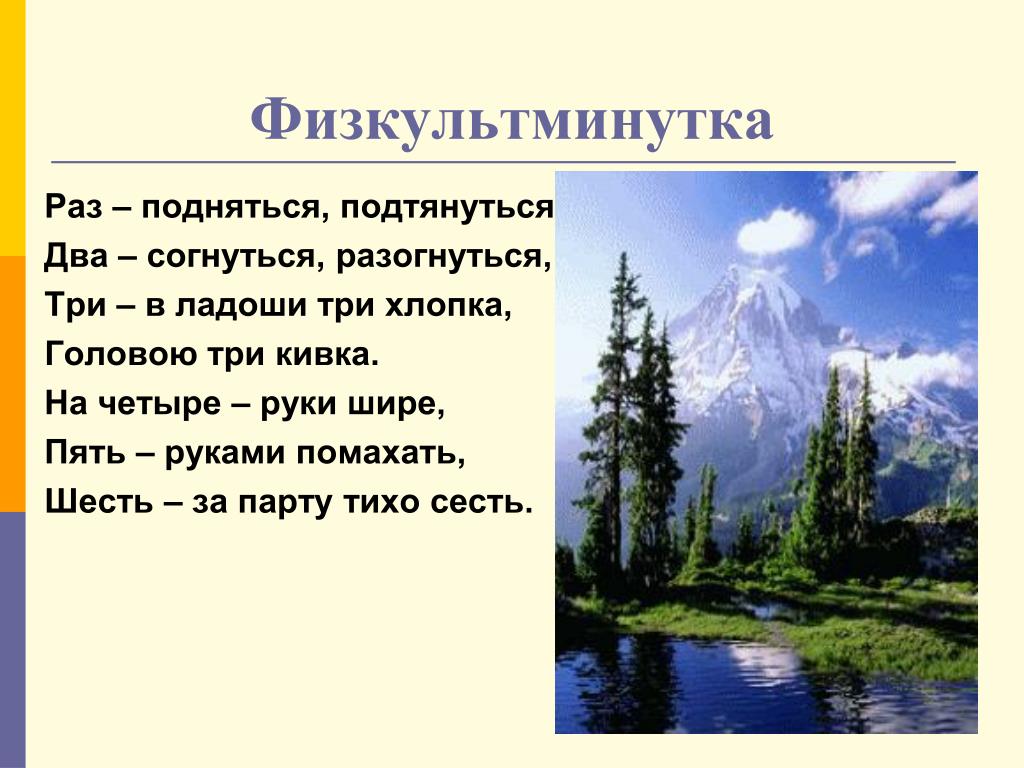 Физкультминутка

Раз – подняться, подтянуться
Два – согнуться, разогнуться,
Три – в ладоши три хлопка,
Головою три кивка.
На четыре – руки шире,
Пять – руками помахать,
Шесть – за парту тихо сесть.